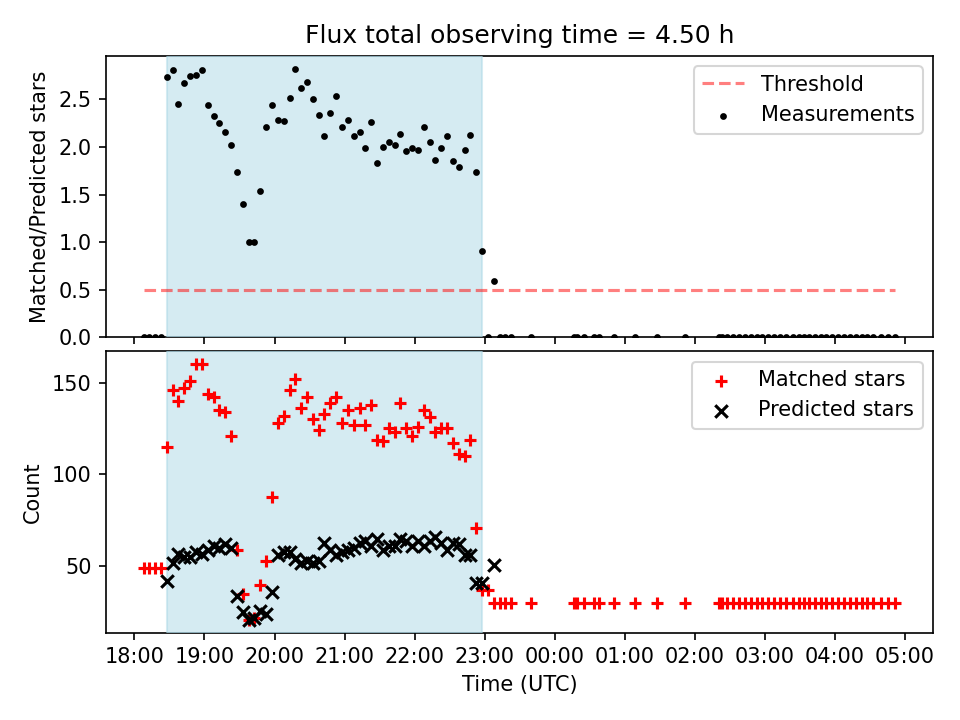 Flux total observing time = 4.50 h

Matched/Predicted stars

2.5
2.0
1.5
1.0
0.5
0.0

Threshold
Measurements

Count

150
100
50

Matched stars
Predicted stars

18:00 19:00 20:00 21:00 22:00 23:00 00:00 01:00 02:00 03:00 04:00 05:00

Time (UTC)